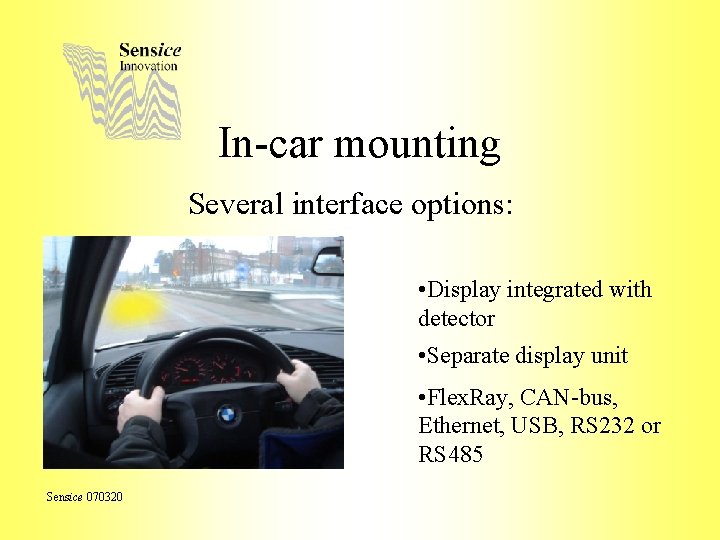 Sensice
Innovation

In-car mounting

Several interface options:

•Display integrated with detector

•Separate display unit

•FlexRay, CAN-bus, Ethernet, USB, RS232 or RS485

Sensice 070320